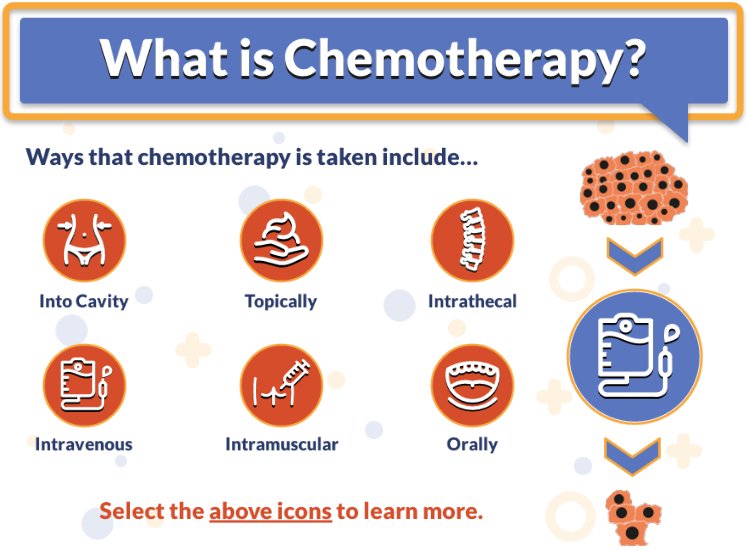 What is Chemotherapy?

Ways that chemotherapy is taken include...

Into Cavity

Topically

Intrathecal

Intravenous

Intramuscular

Orally

Select the above icons to learn more.